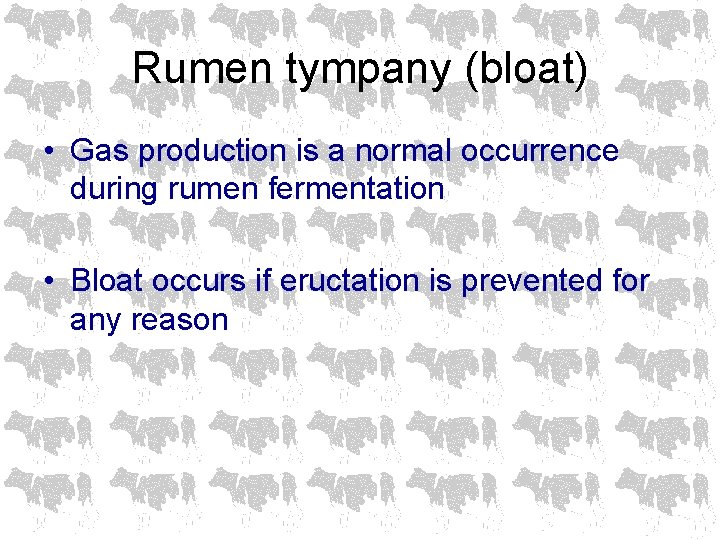 Rumen tympany (bloat)

• Gas production is a normal occurrence during rumen fermentation

• Bloat occurs if eructation is prevented for any reason